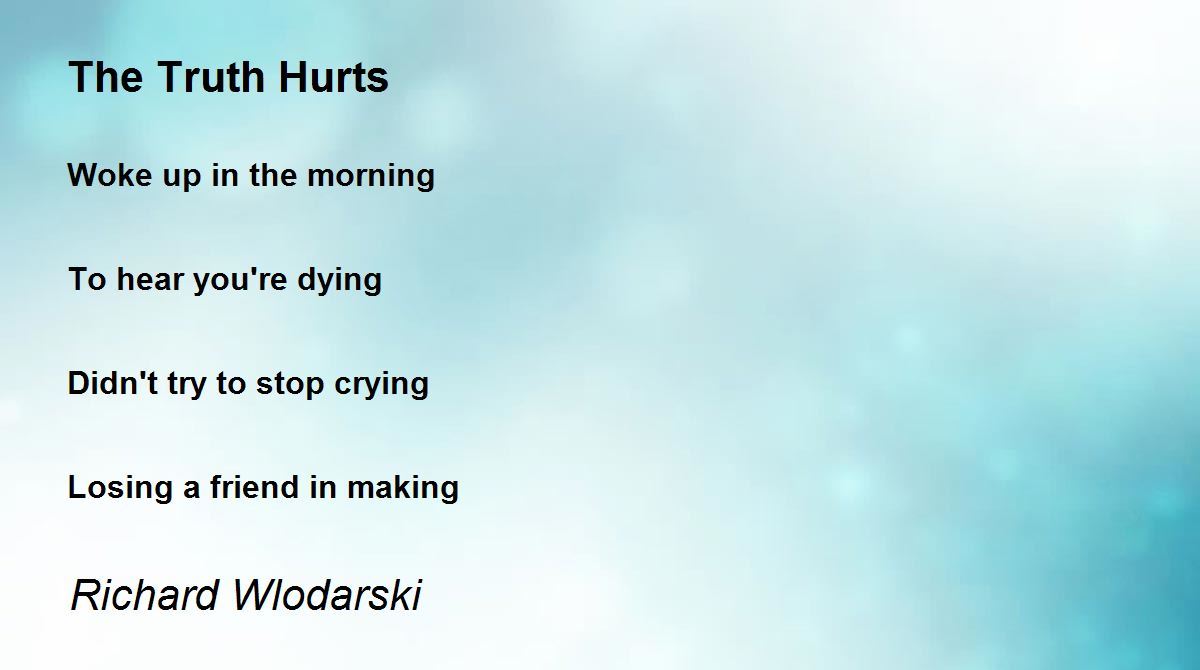 The Truth Hurts

Woke up in the morning

To hear you're dying

Didn't try to stop crying

Losing a friend in making

Richard Wlodarski